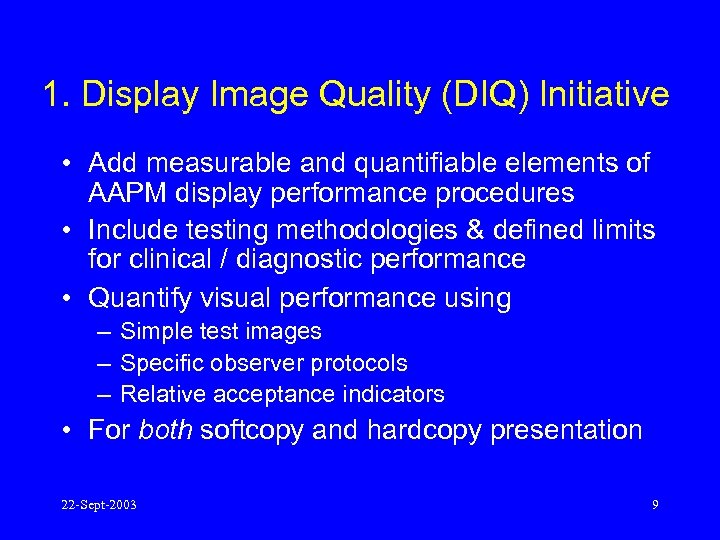 1. Display Image Quality (DIQ) Initiative

• Add measurable and quantifiable elements of AAPM display performance procedures
• Include testing methodologies & defined limits for clinical / diagnostic performance
• Quantify visual performance using
– Simple test images
– Specific observer protocols
– Relative acceptance indicators
• For both softcopy and hardcopy presentation

22-Sept-2003

9